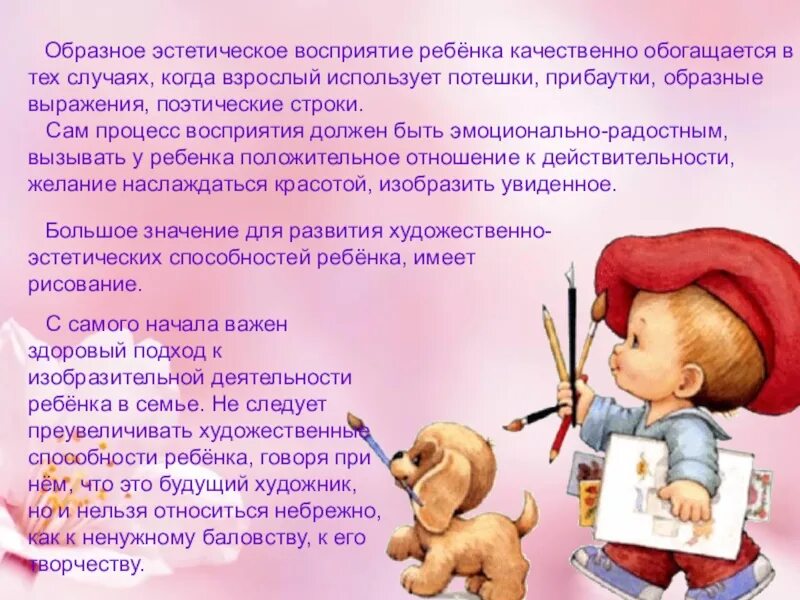 Образное эстетическое восприятие ребёнка качественно обогащается в тех случаях, когда взрослый использует потешки, прибаутки, образные выражения, поэтические строки.
Сам процесс восприятия должен быть эмоционально-радостным, вызывать у ребенка положительное отношение к действительности, желание наслаждаться красотой, изобразить увиденное.

Большое значение для развития художественно-эстетических способностей ребёнка, имеет рисование.

С самого начала важен здоровый подход к изобразительной деятельности ребёнка в семье. Не следует преувеличивать художественные способности ребёнка, говоря при нём, что это будущий художник, но и нельзя относиться небрежно, как к ненужному баловству, к его творчеству.